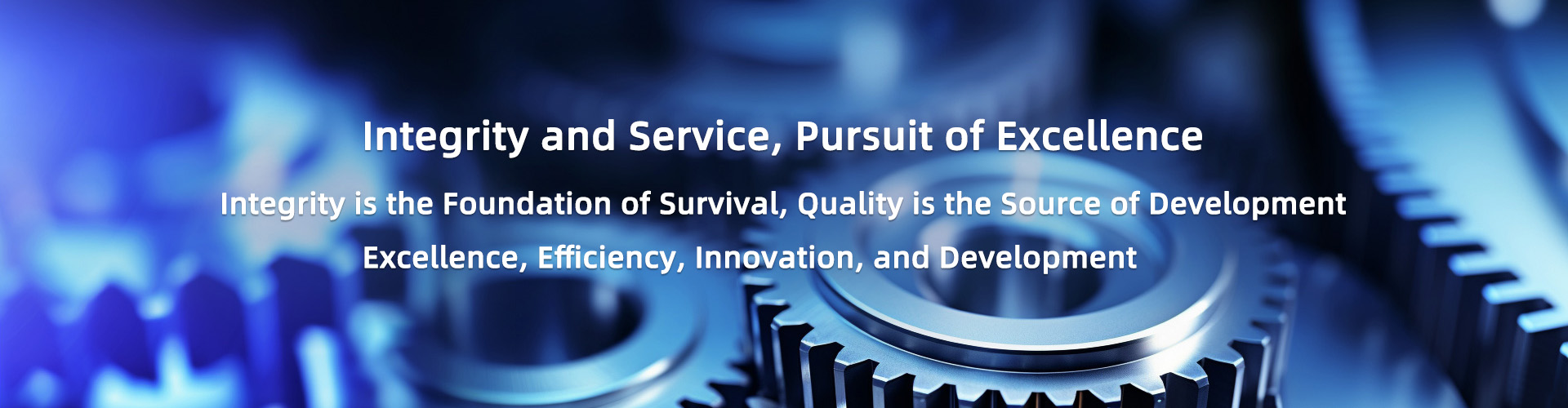 Integrity and Service, Pursuit of Excellence

Integrity is the Foundation of Survival, Quality is the Source of Development

Excellence, Efficiency, Innovation, and Development